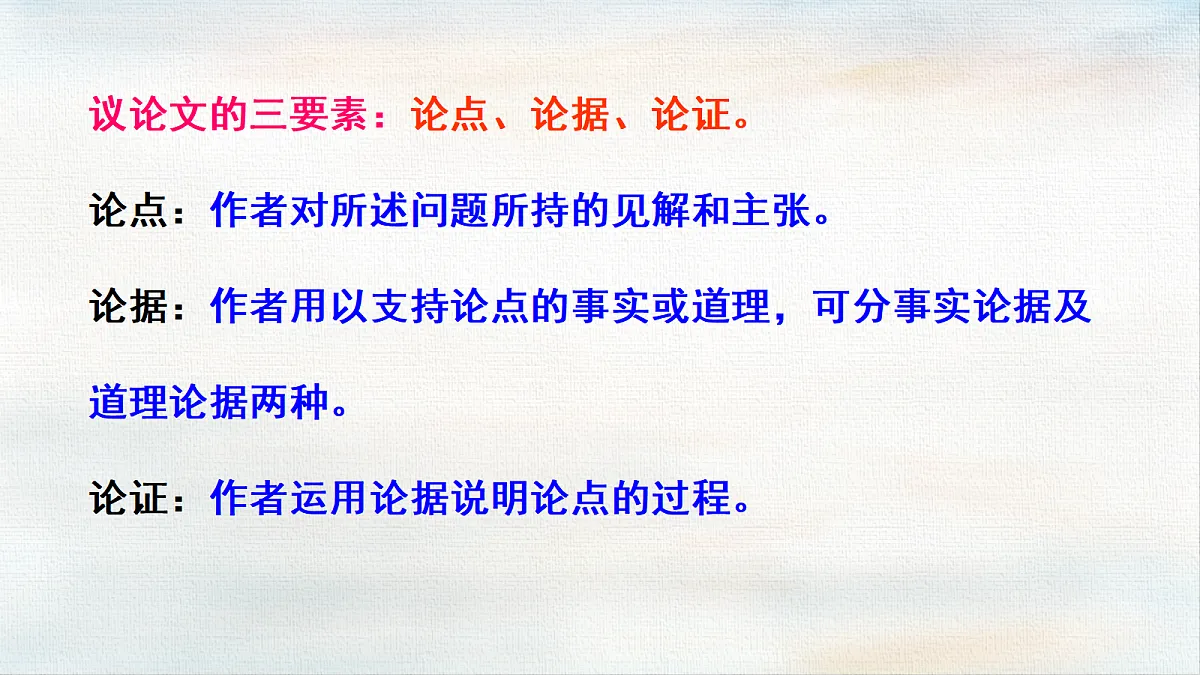 议论文的三要素：论点、论据、论证。

论点：作者对所述问题所持的见解和主张。

论据：作者用以支持论点的事实或道理，可分事实论据及道理论据两种。

论证：作者运用论据说明论点的过程。